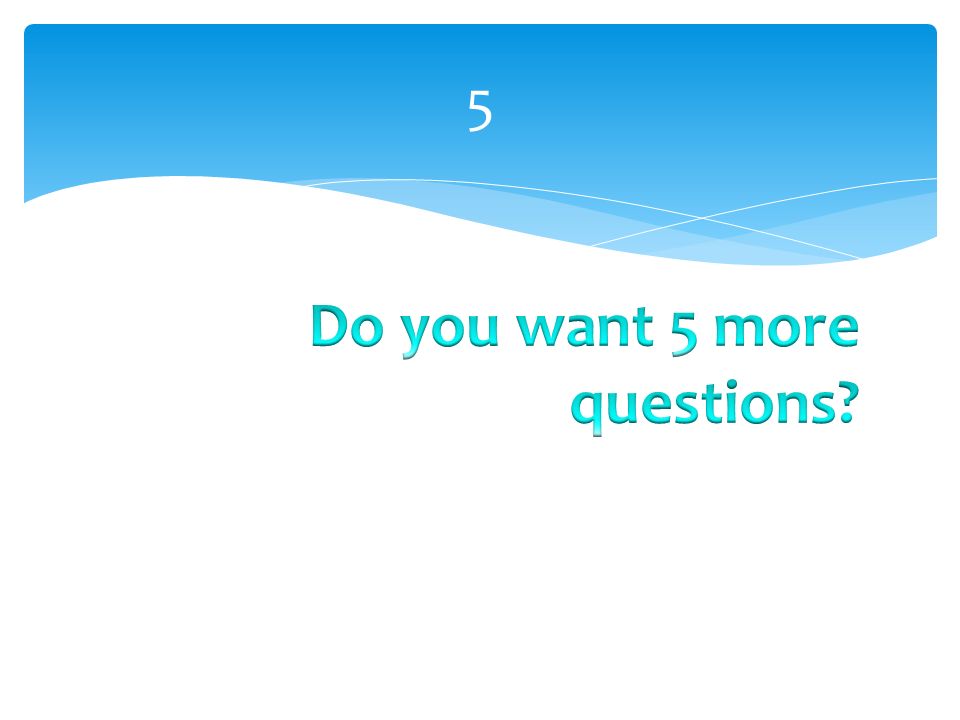 5

Do you want 5 more questions?